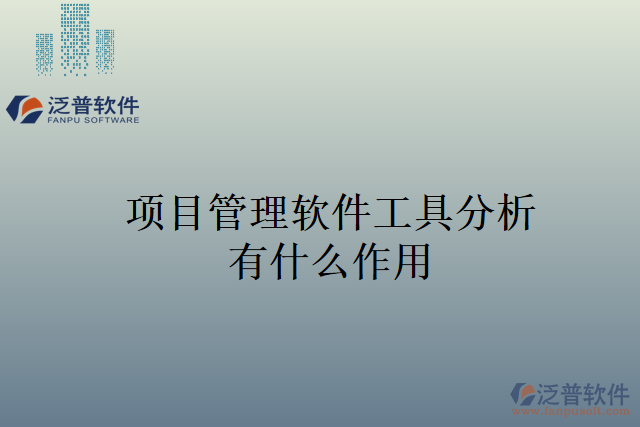 泛普软件
FANPU SOFTWARE

项目管理软件工具分析有什么作用

泛普软件
www.fanpusoft.com